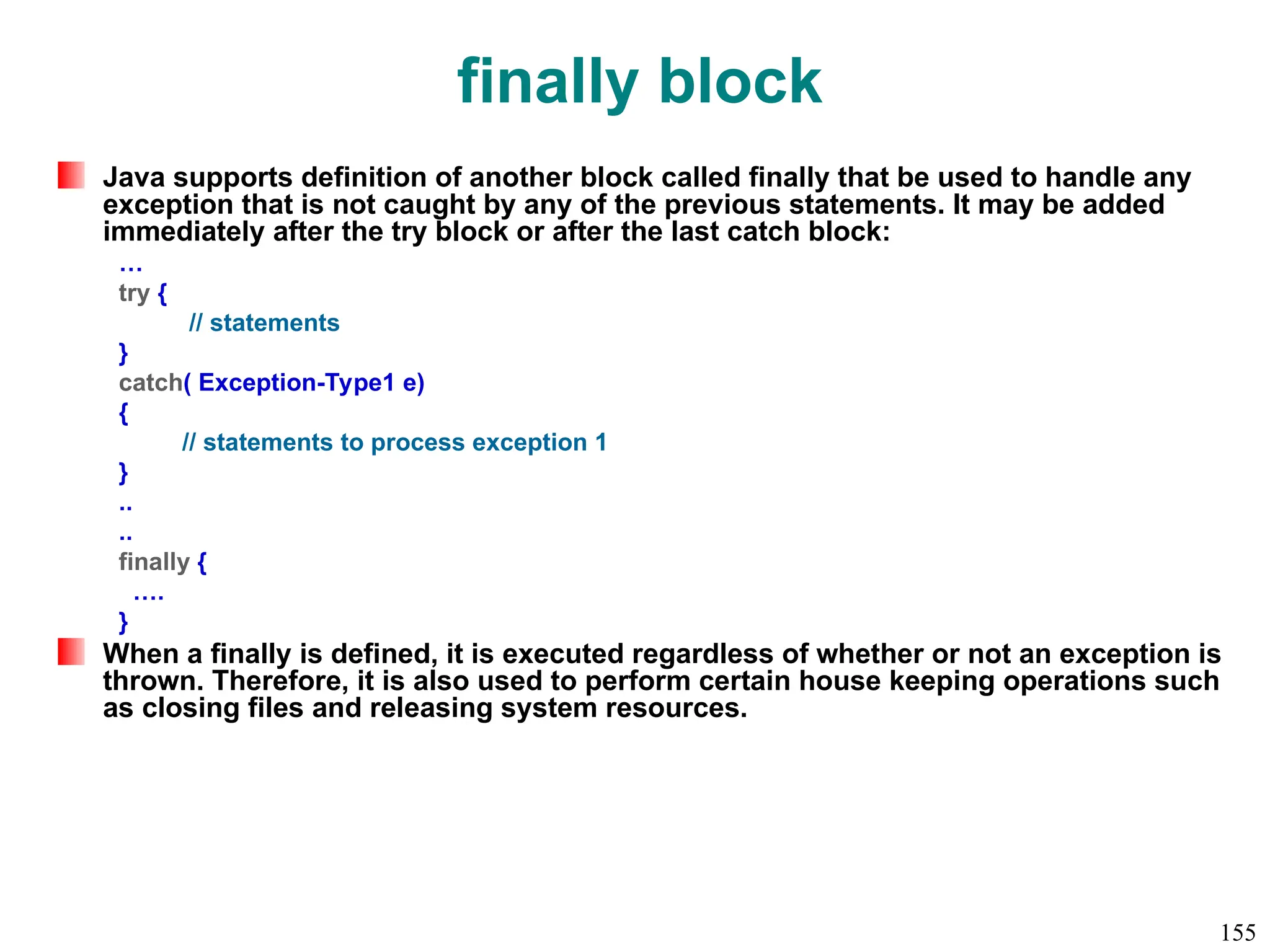 finally block

Java supports definition of another block called finally that be used to handle any exception that is not caught by any of the previous statements. It may be added immediately after the try block or after the last catch block:

…
try {
// statements
}
catch( Exception-Type1 e)
{
// statements to process exception 1
}
..
..
finally {
….
}

When a finally is defined, it is executed regardless of whether or not an exception is thrown. Therefore, it is also used to perform certain house keeping operations such as closing files and releasing system resources.

155